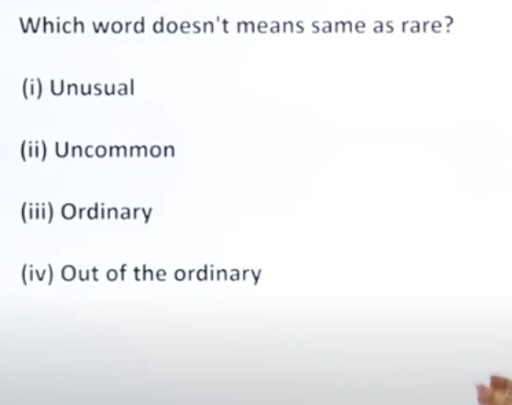 Which word doesn't means same as rare?

(i) Unusual

(ii) Uncommon

(iii) Ordinary

(iv) Out of the ordinary